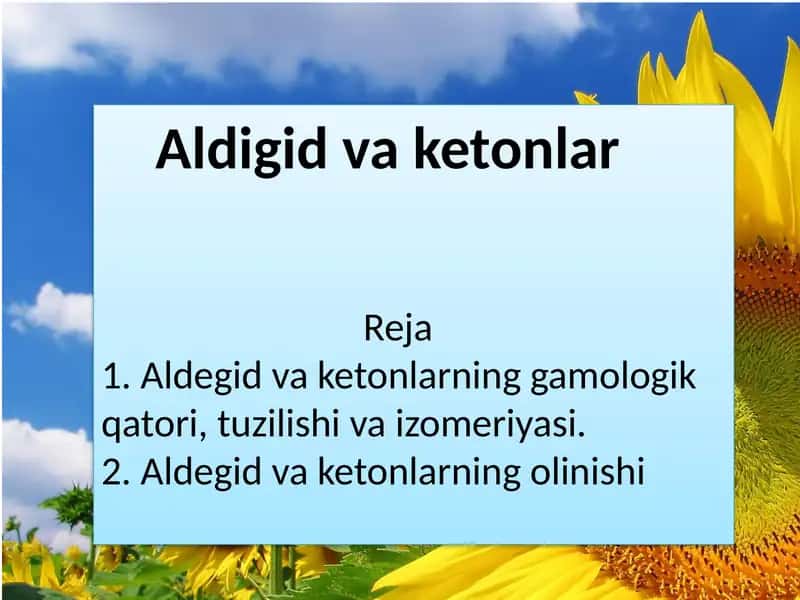 Aldigid va ketonlar

Reja
1. Aldegid va ketonlarning gamologik qatori, tuzilishi va izomeriyasi.
2. Aldegid va ketonlarning olinishi